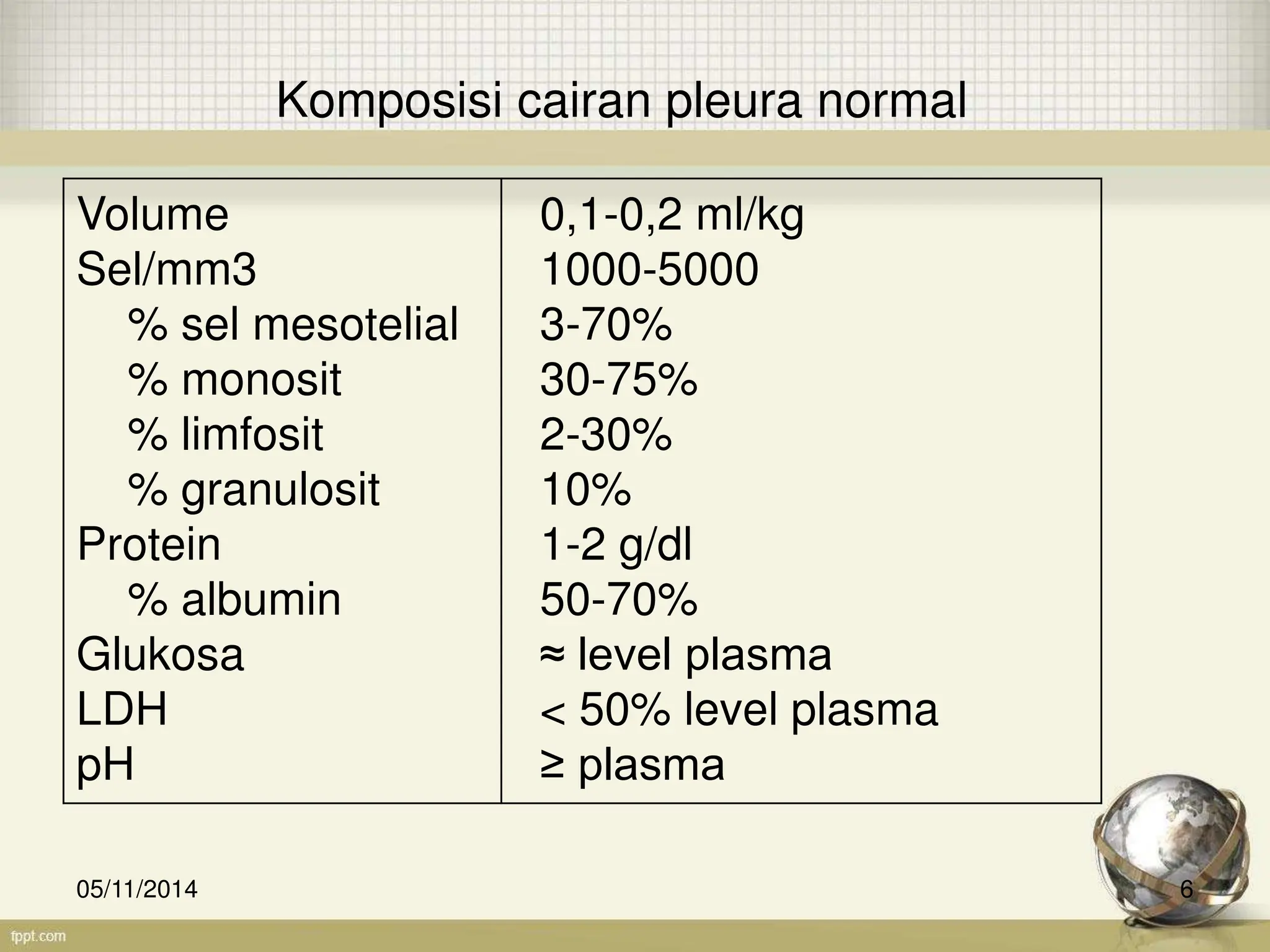 Komposisi cairan pleura normal

| | |
|---|---|
| Volume | 0,1-0,2 ml/kg |
| Sel/mm3 | 1000-5000 |
| % sel mesotelial | 3-70% |
| % monosit | 30-75% |
| % limfosit | 2-30% |
| % granulosit | 10% |
| Protein | 1-2 g/dl |
| % albumin | 50-70% |
| Glukosa | ≈ level plasma |
| LDH | < 50% level plasma |
| pH | ≥ plasma |

05/11/2014

6

fppt.com